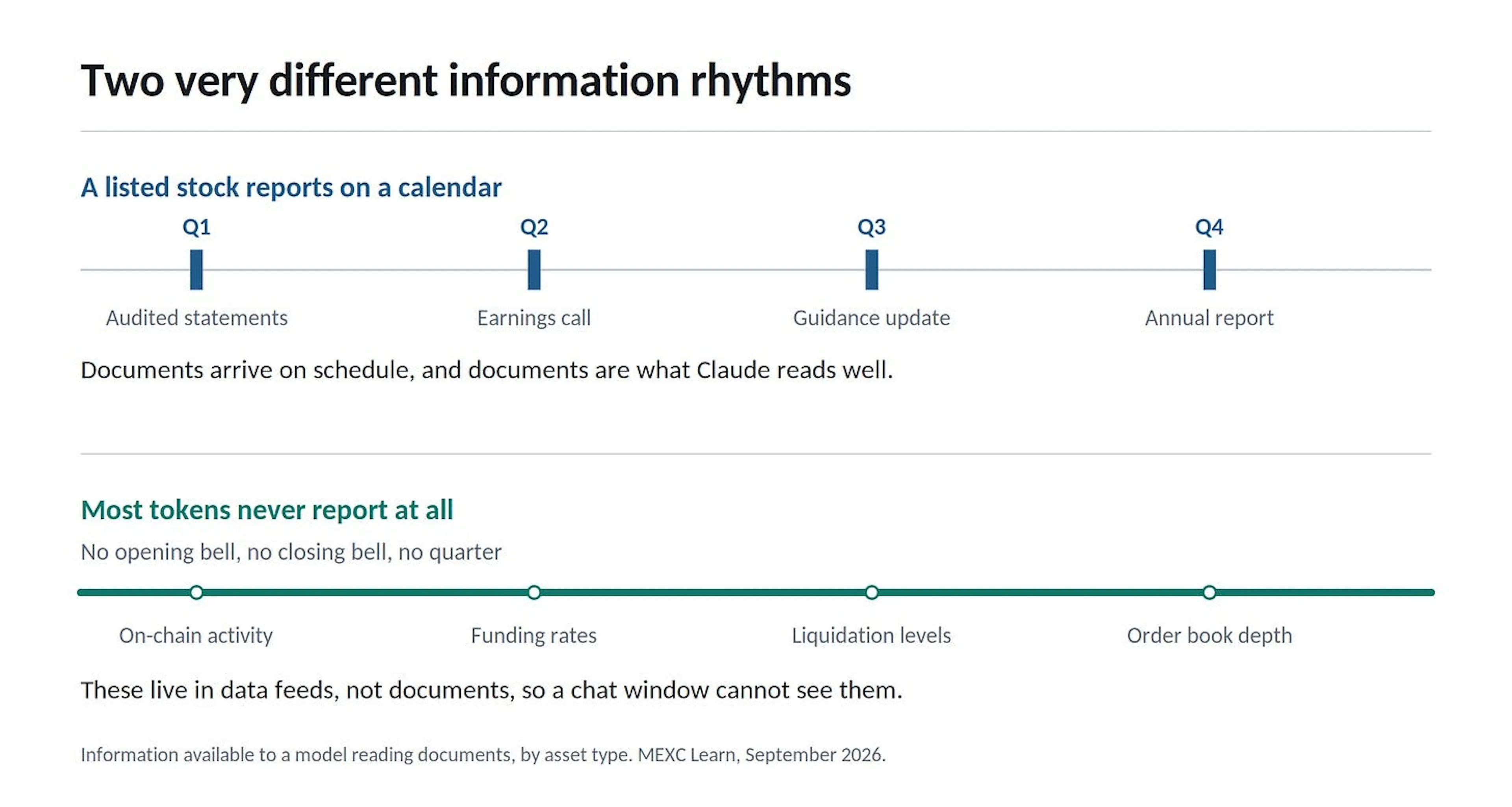 Two very different information rhythms

A listed stock reports on a calendar

Q1
Q2
Q3
Q4

Audited statements
Earnings call
Guidance update
Annual report

Documents arrive on schedule, and documents are what Claude reads well.

Most tokens never report at all

No opening bell, no closing bell, no quarter

On-chain activity
Funding rates
Liquidation levels
Order book depth

These live in data feeds, not documents, so a chat window cannot see them.

Information available to a model reading documents, by asset type. MEXC Learn, September 2026.